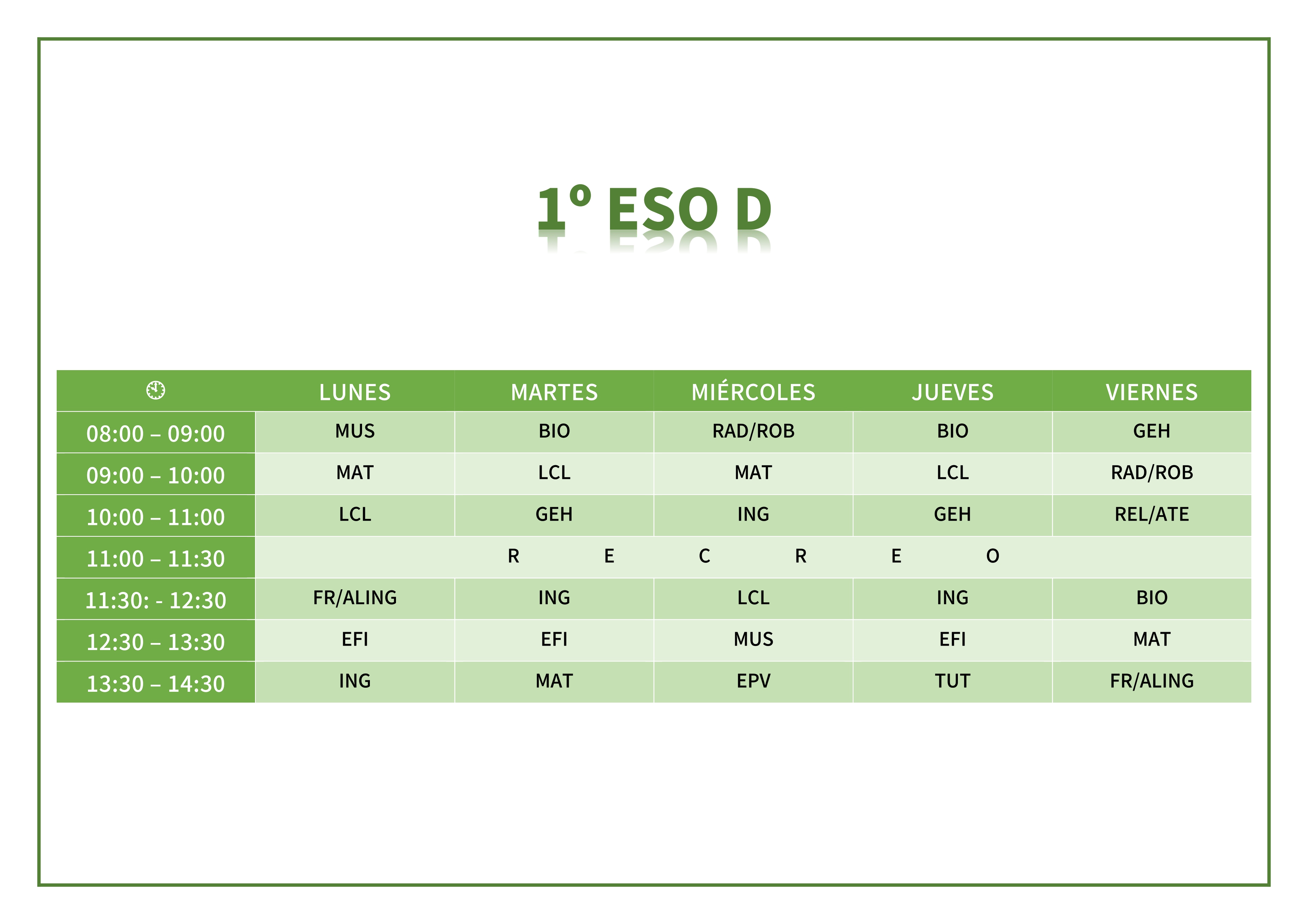 1º ESO D

| | LUNES | MARTES | MIÉRCOLES | JUEVES | VIERNES |
|---|---|---|---|---|---|
| 08:00 – 09:00 | MUS | BIO | RAD/ROB | BIO | GEH |
| 09:00 – 10:00 | MAT | LCL | MAT | LCL | RAD/ROB |
| 10:00 – 11:00 | LCL | GEH | ING | GEH | REL/ATE |
| 11:00 – 11:30 | R E C R E O | | | | |
| 11:30: - 12:30 | FR/ALING | ING | LCL | ING | BIO |
| 12:30 – 13:30 | EFI | EFI | MUS | EFI | MAT |
| 13:30 – 14:30 | ING | MAT | EPV | TUT | FR/ALING |